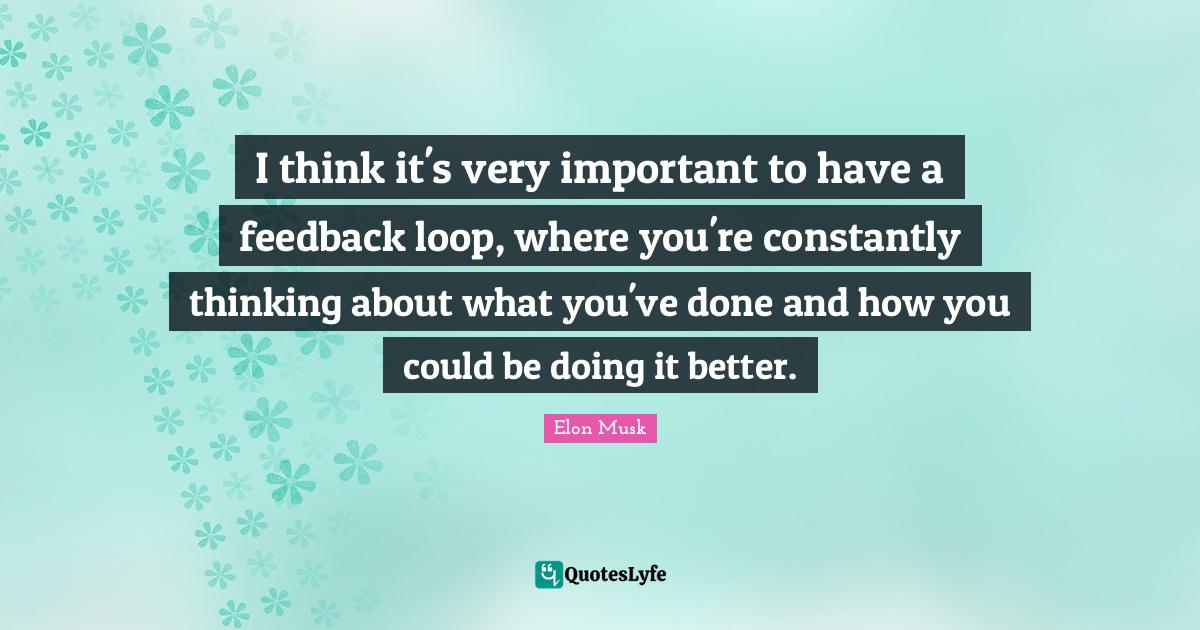 I think it's very important to have a feedback loop, where you're constantly thinking about what you've done and how you could be doing it better.

Elon Musk

QuotesLyfe